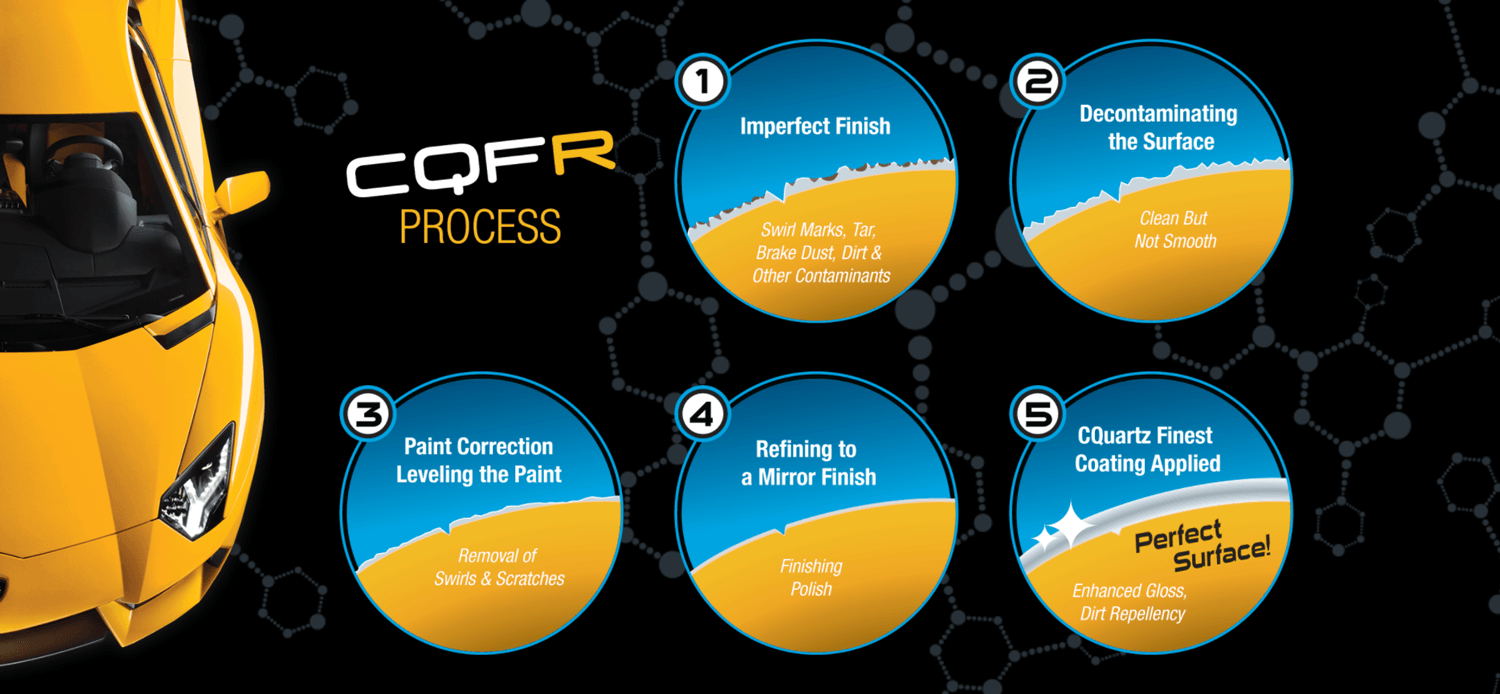 CQFR
PROCESS

1
Imperfect Finish
Swirl Marks, Tar, Brake Dust, Dirt & Other Contaminants

2
Decontaminating the Surface
Clean But Not Smooth

3
Paint Correction Leveling the Paint
Removal of Swirls & Scratches

4
Refining to a Mirror Finish
Finishing Polish

5
CQuartz Finest Coating Applied
Perfect Surface!
Enhanced Gloss, Dirt Repellency